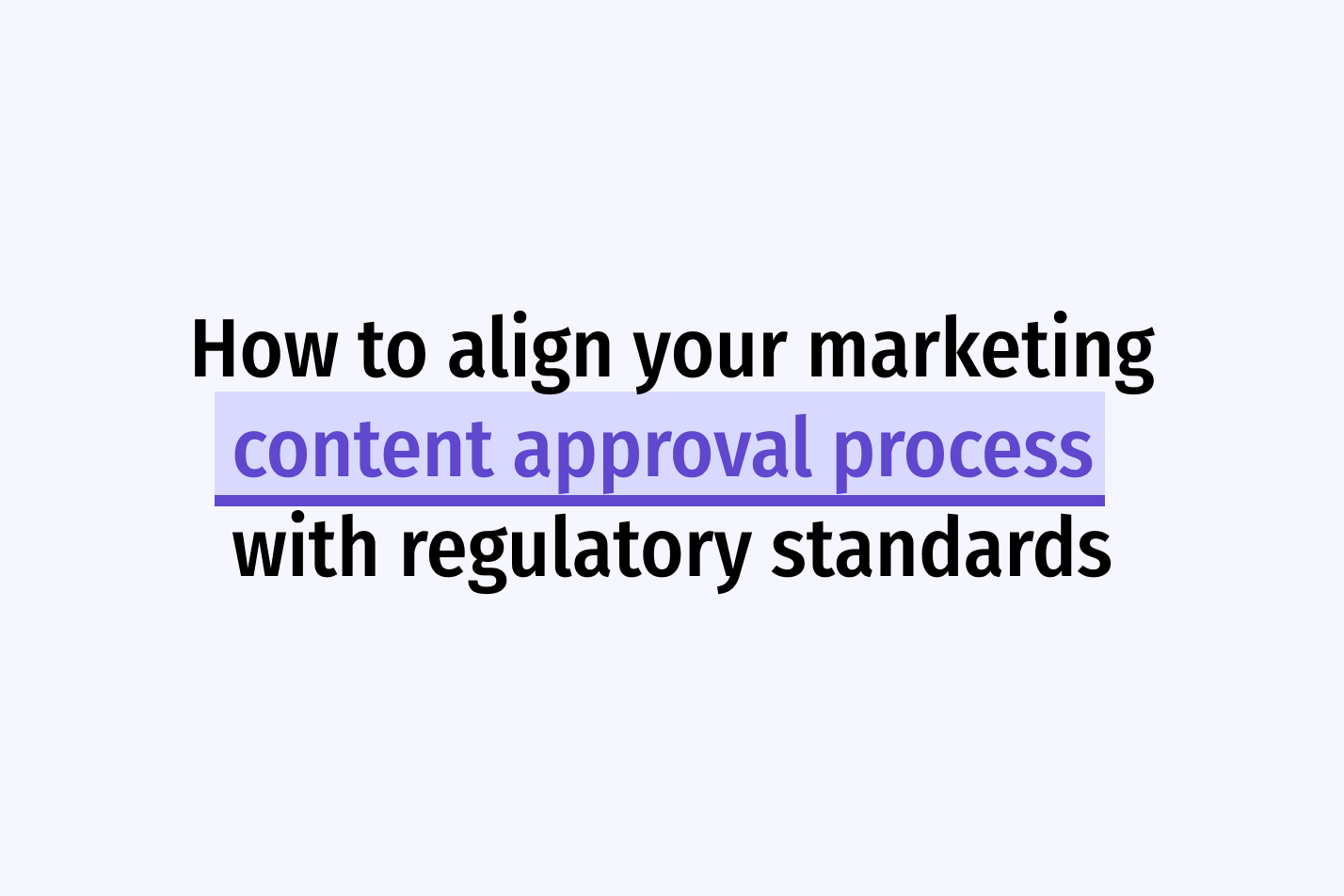 How to align your marketing content approval process with regulatory standards